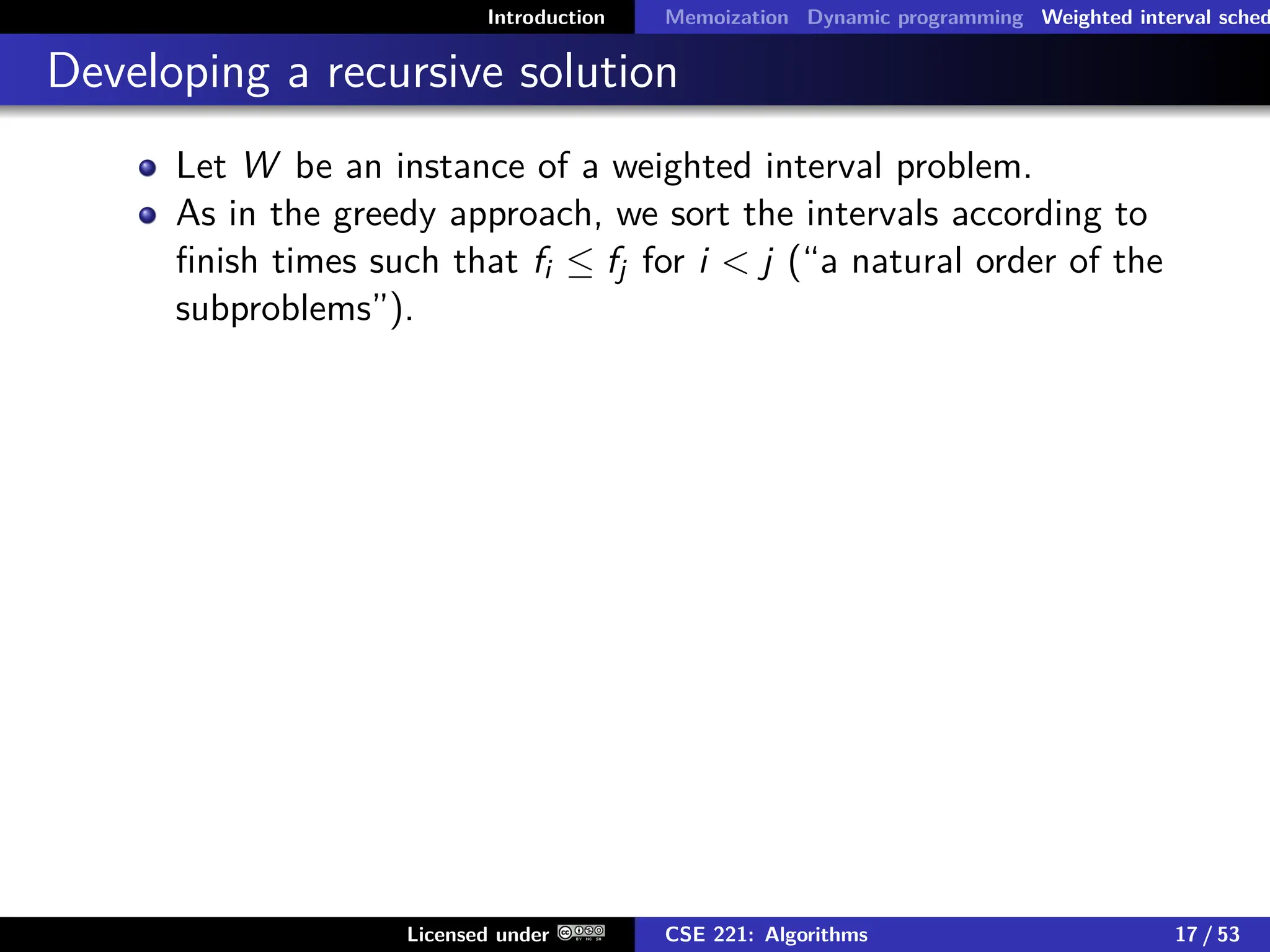 Introduction Memoization Dynamic programming Weighted interval sched

Developing a recursive solution

- Let $W$ be an instance of a weighted interval problem.
- As in the greedy approach, we sort the intervals according to finish times such that $f_i \leq f_j$ for $i < j$ ("a natural order of the subproblems").

Licensed under CSE 221: Algorithms 17 / 53